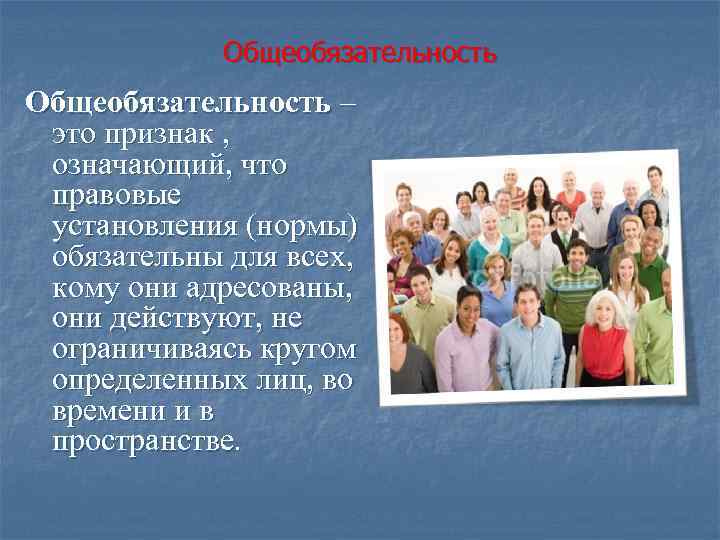 Общеобязательность

Общеобязательность – это признак , означающий, что правовые установления (нормы) обязательны для всех, кому они адресованы, они действуют, не ограничиваясь кругом определенных лиц, во времени и в пространстве.